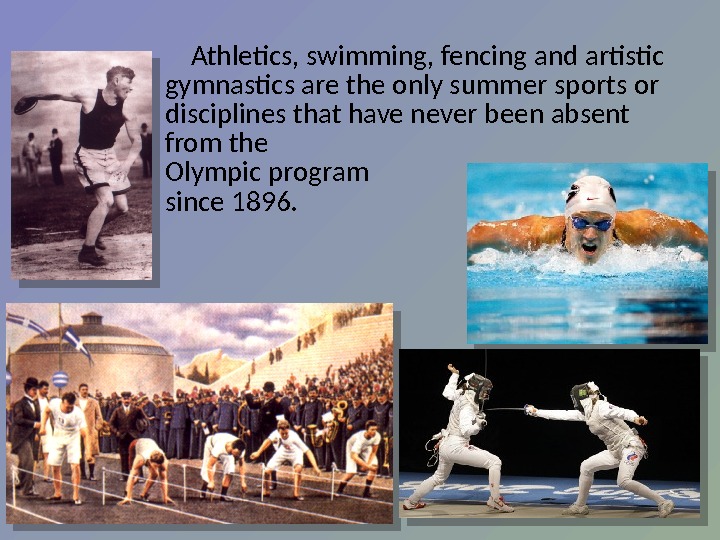 Athletics, swimming, fencing and artistic gymnastics are the only summer sports or disciplines that have never been absent from the Olympic program since 1896.